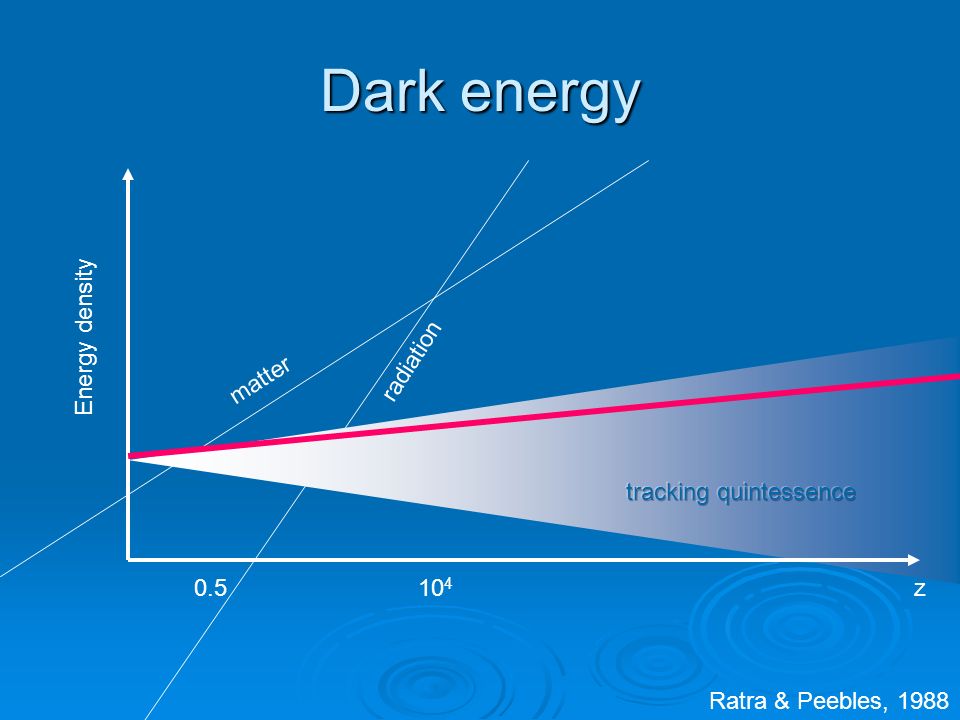 Dark energy

Energy density

matter

radiation

tracking quintessence

0.5

$10^4$

z

Ratra & Peebles, 1988